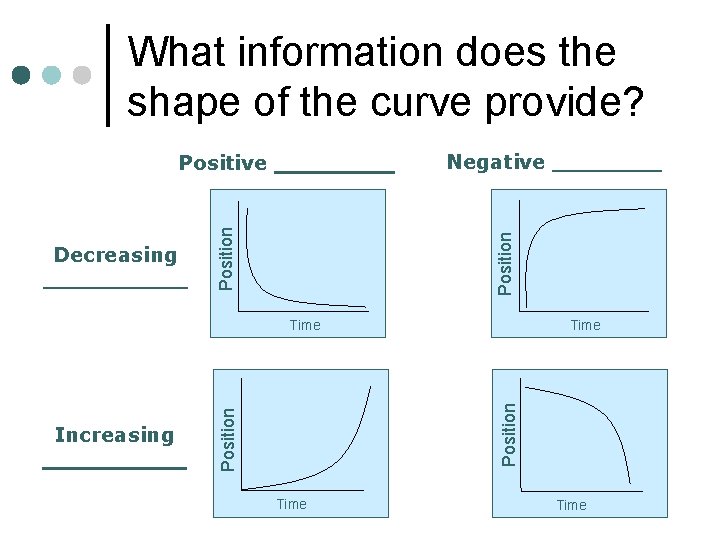 What information does the shape of the curve provide?

Positive _________

Negative ________

Decreasing
___________

Position

Time

Position

Time

Increasing
___________

Position

Time

Position

Time